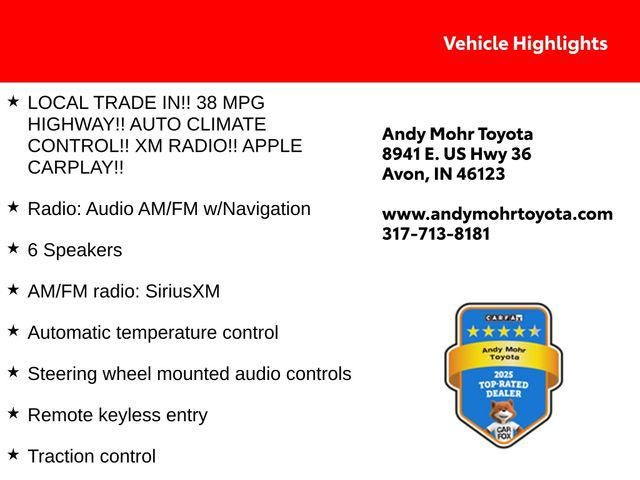 Vehicle Highlights

★ LOCAL TRADE IN!! 38 MPG HIGHWAY!! AUTO CLIMATE CONTROL!! XM RADIO!! APPLE CARPLAY!!

★ Radio: Audio AM/FM w/Navigation

★ 6 Speakers

★ AM/FM radio: SiriusXM

★ Automatic temperature control

★ Steering wheel mounted audio controls

★ Remote keyless entry

★ Traction control

Andy Mohr Toyota
8941 E. US Hwy 36
Avon, IN 46123

www.andymohrtoyota.com
317-713-8181

CARFAX
Andy Mohr Toyota
2025
TOP-RATED DEALER
CAR FOX